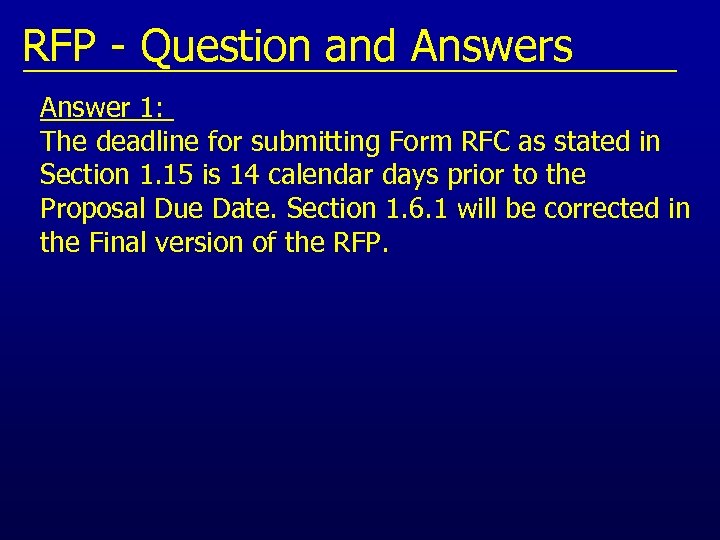 RFP - Question and Answers

Answer 1:
The deadline for submitting Form RFC as stated in Section 1.15 is 14 calendar days prior to the Proposal Due Date. Section 1.6.1 will be corrected in the Final version of the RFP.